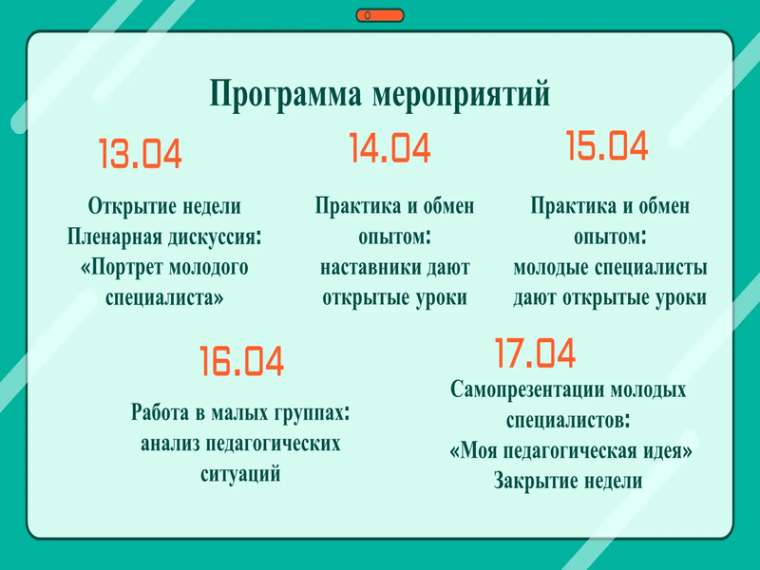 Программа мероприятий

13.04

Открытие недели
Пленарная дискуссия:
«Портрет молодого специалиста»

14.04

Практика и обмен опытом:
наставники дают открытые уроки

15.04

Практика и обмен опытом:
молодые специалисты дают открытые уроки

16.04

Работа в малых группах:
анализ педагогических ситуаций

17.04

Самопрезентации молодых специалистов:
«Моя педагогическая идея»
Закрытие недели